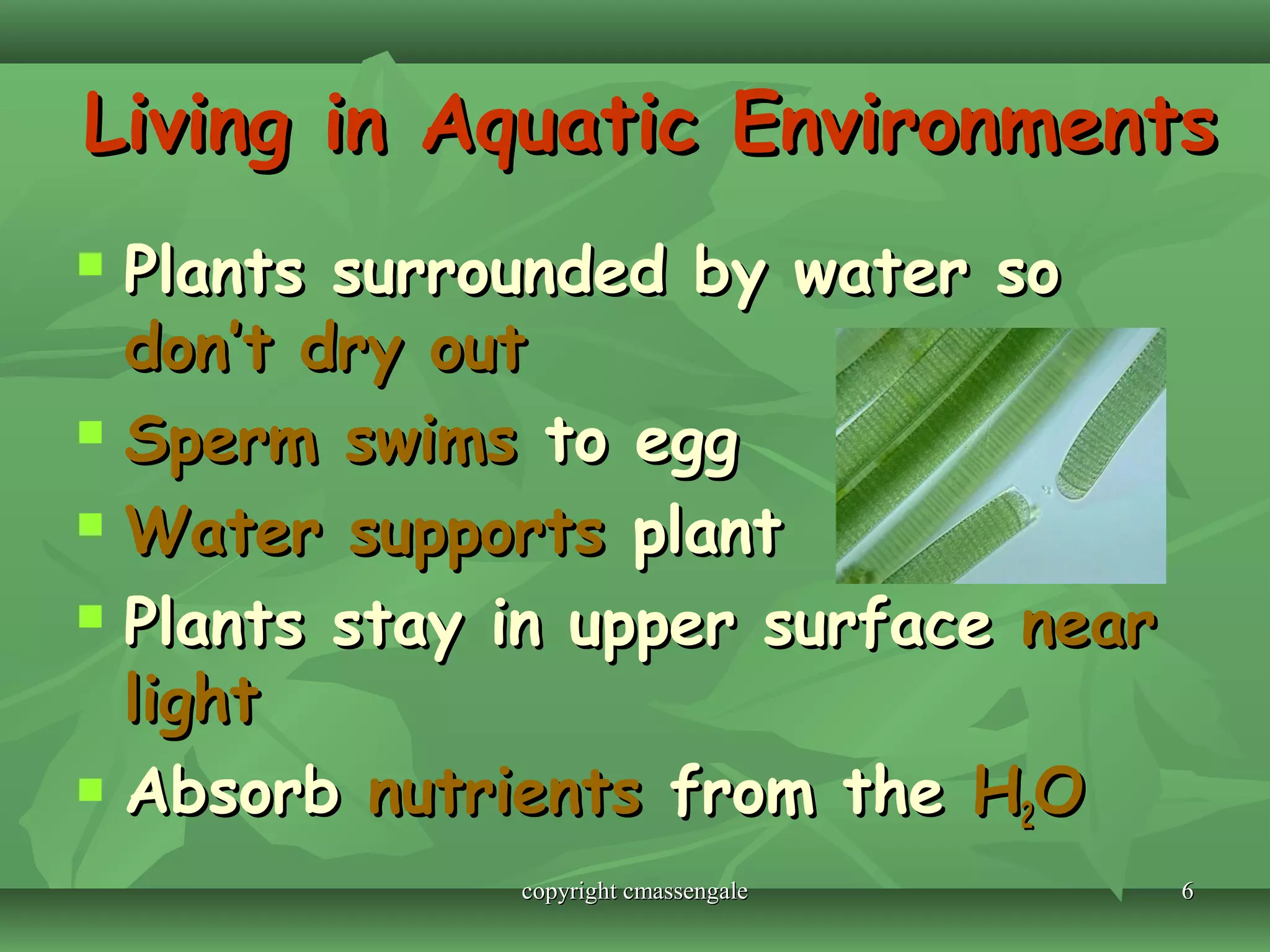 Living in Aquatic Environments

- Plants surrounded by water so don't dry out
- Sperm swims to egg
- Water supports plant
- Plants stay in upper surface near light
- Absorb nutrients from the $H_2O$

copyright cmassengale

6